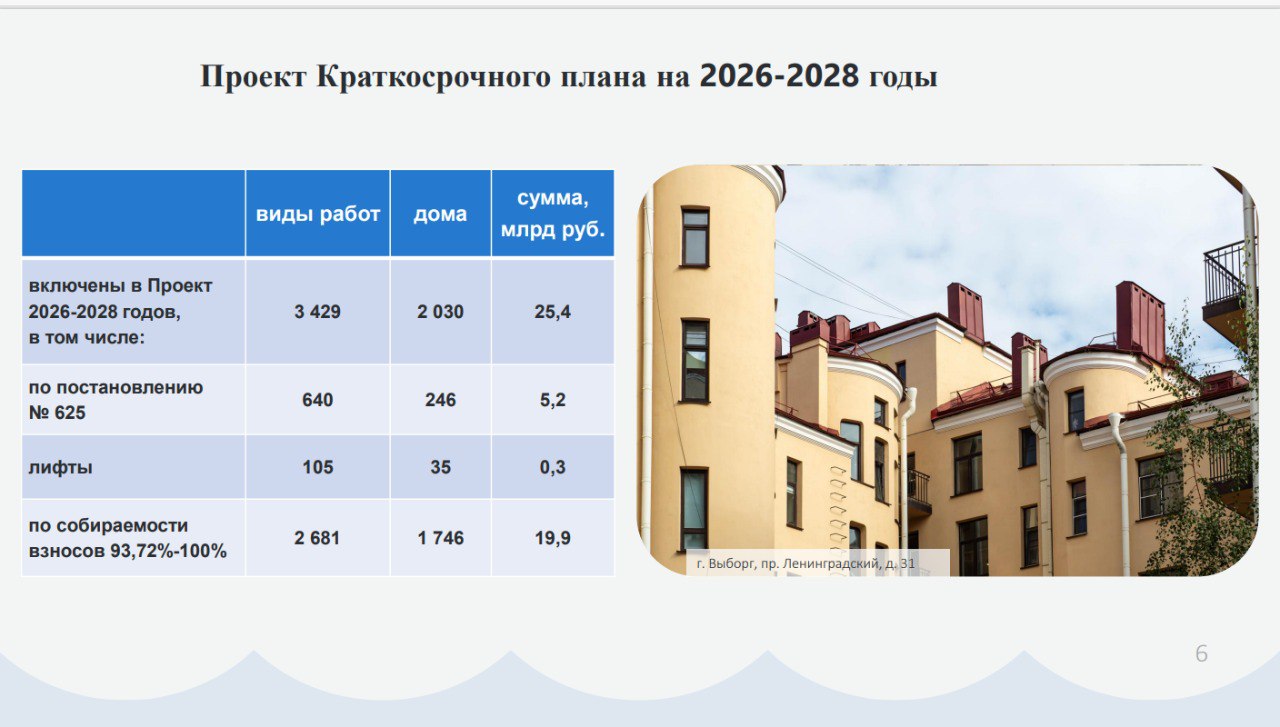 Проект Краткосрочного плана на 2026-2028 годы

| | виды работ | дома | сумма, млрд руб. |
|---|---|---|---|
| включены в Проект 2026-2028 годов, в том числе: | 3 429 | 2 030 | 25,4 |
| по постановлению № 625 | 640 | 246 | 5,2 |
| лифты | 105 | 35 | 0,3 |
| по собираемости взносов 93,72%-100% | 2 681 | 1 746 | 19,9 |

г. Выборг, пр. Ленинградский, д. 31

6